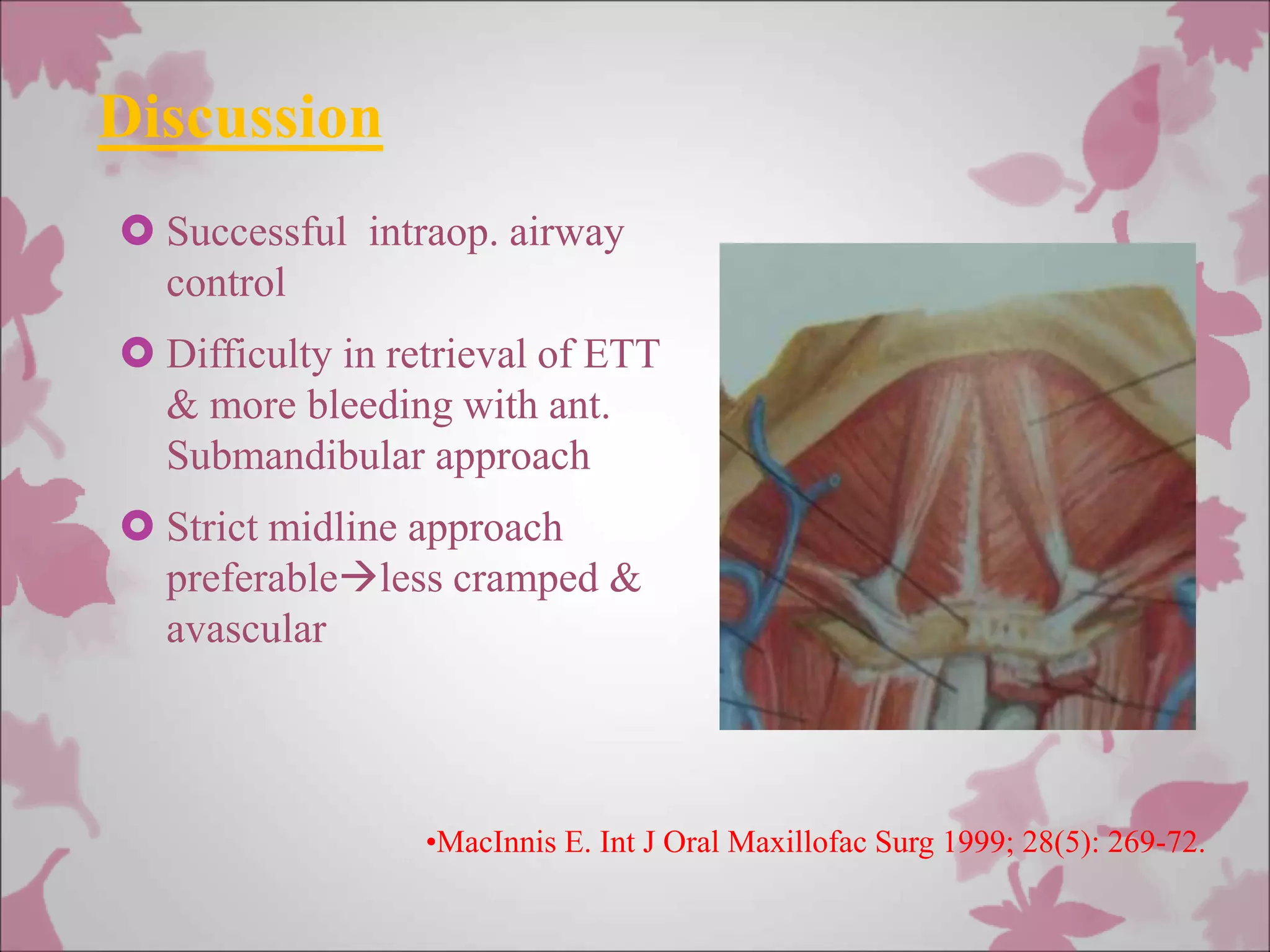 Discussion

Successful intraop. airway control

Difficulty in retrieval of ETT & more bleeding with ant. Submandibular approach

Strict midline approach preferable→less cramped & avascular

•MacInnis E. Int J Oral Maxillofac Surg 1999; 28(5): 269-72.